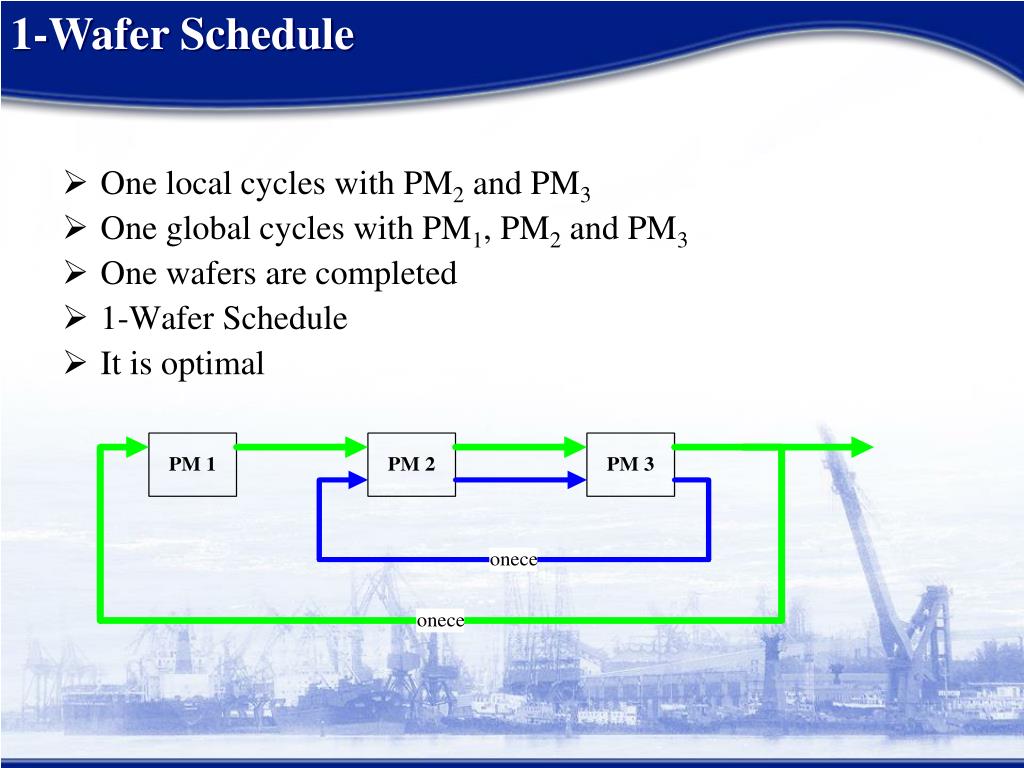 1-Wafer Schedule

➢ One local cycles with $PM_2$ and $PM_3$
➢ One global cycles with $PM_1$, $PM_2$ and $PM_3$
➢ One wafers are completed
➢ 1-Wafer Schedule
➢ It is optimal

PM 1
PM 2
PM 3
onece
onece